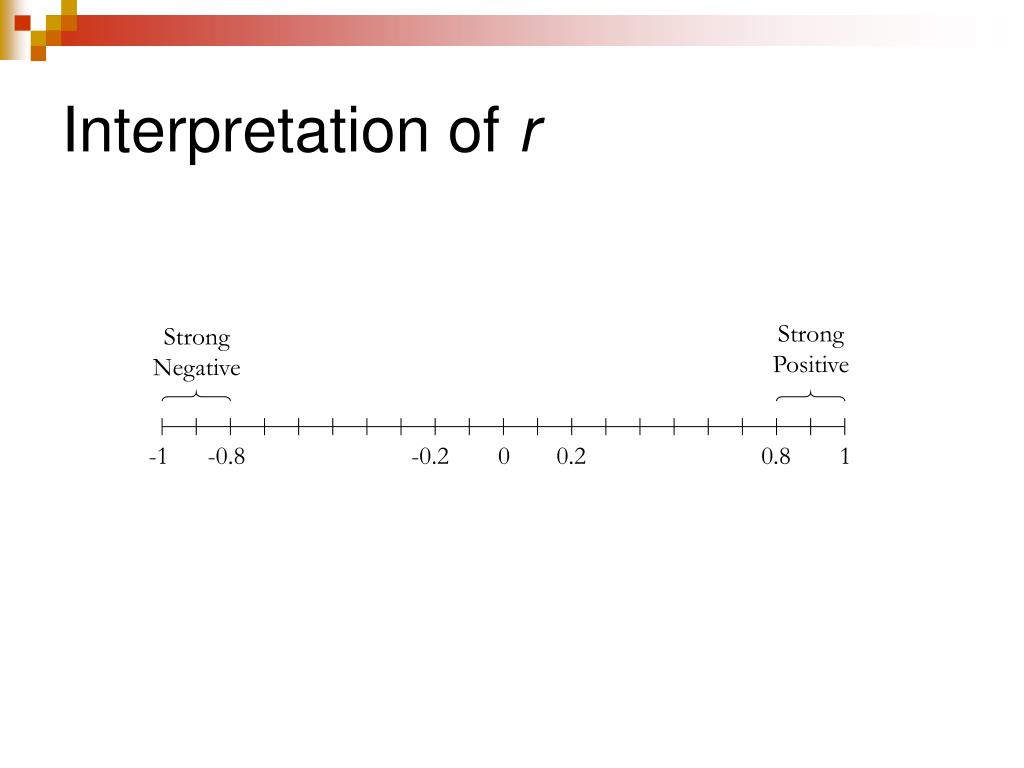 Interpretation of $r$

Strong Negative

Strong Positive

-1 -0.8 -0.2 0 0.2 0.8 1